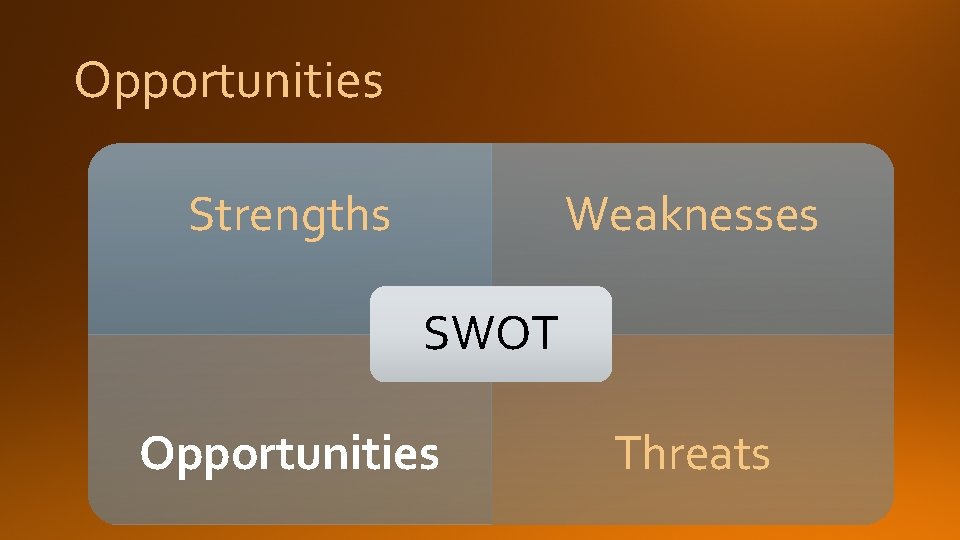 Opportunities

Strengths

Weaknesses

SWOT

Opportunities

Threats